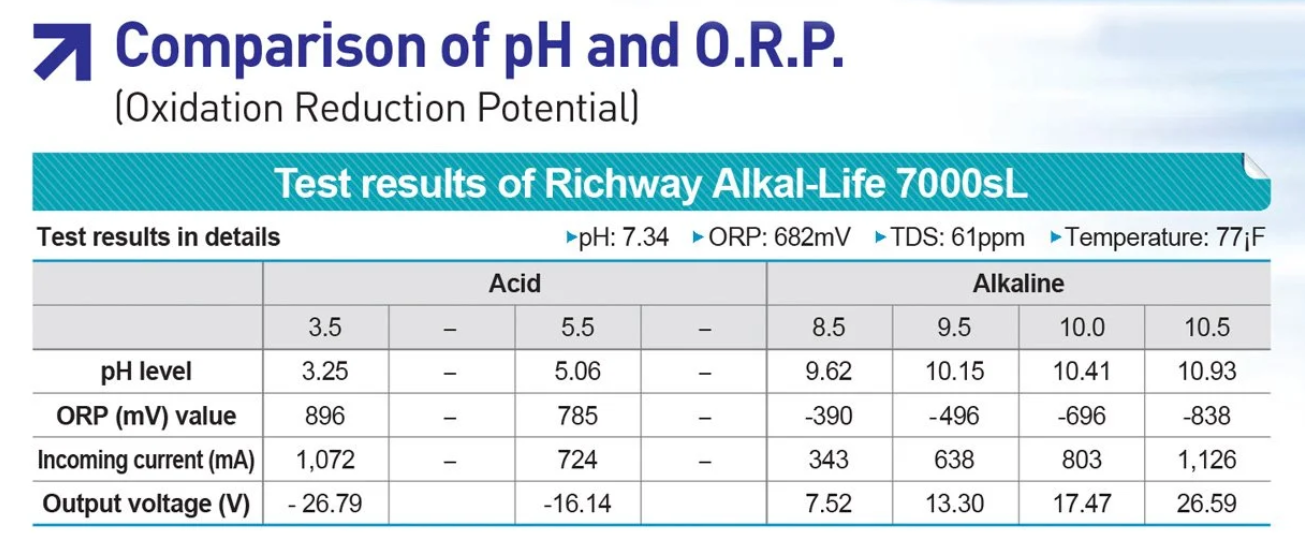 Comparison of pH and O.R.P.
(Oxidation Reduction Potential)

Test results of Richway Alkal-Life 7000sL

Test results in details ▸pH: 7.34 ▸ORP: 682mV ▸TDS: 61ppm ▸Temperature: 77¡F

| | Acid | | | | Alkaline | | | |
|---|---|---|---|---|---|---|---|---|
| | 3.5 | – | 5.5 | – | 8.5 | 9.5 | 10.0 | 10.5 |
| pH level | 3.25 | – | 5.06 | – | 9.62 | 10.15 | 10.41 | 10.93 |
| ORP (mV) value | 896 | – | 785 | – | -390 | -496 | -696 | -838 |
| Incoming current (mA) | 1,072 | – | 724 | – | 343 | 638 | 803 | 1,126 |
| Output voltage (V) | - 26.79 | | -16.14 | | 7.52 | 13.30 | 17.47 | 26.59 |